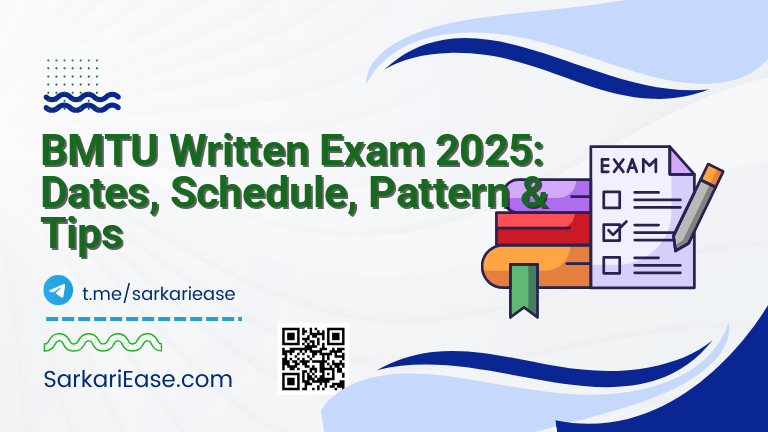 BMTU Written Exam 2025: Dates, Schedule, Pattern & Tips

EXAM

t.me/sarkariease

SarkariEase.com